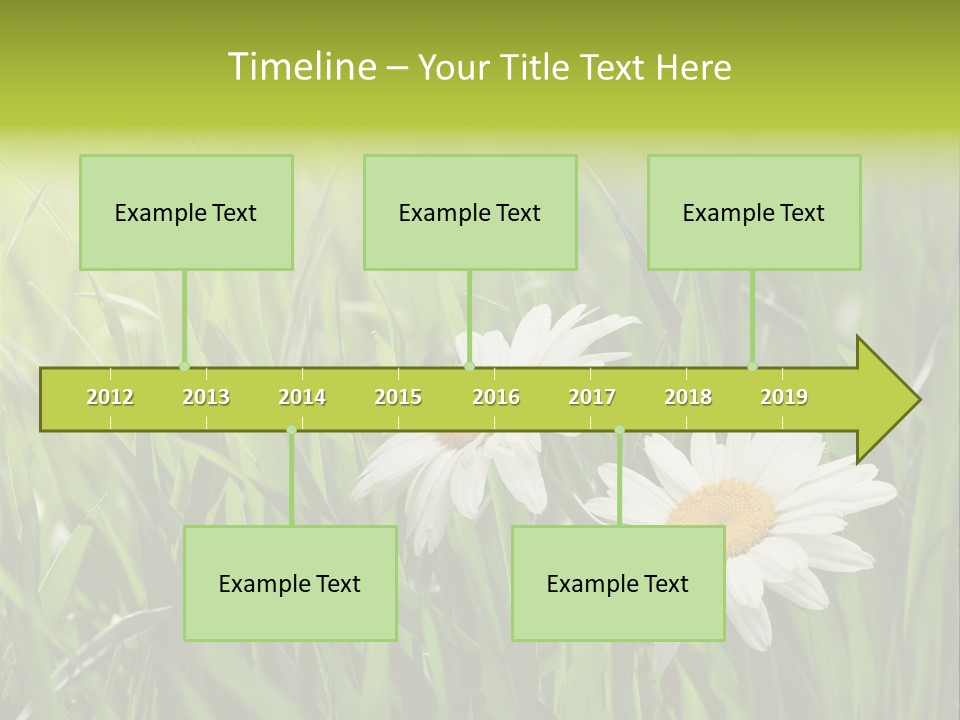 Timeline – Your Title Text Here

Example Text

Example Text

Example Text

2012 2013 2014 2015 2016 2017 2018 2019

Example Text

Example Text